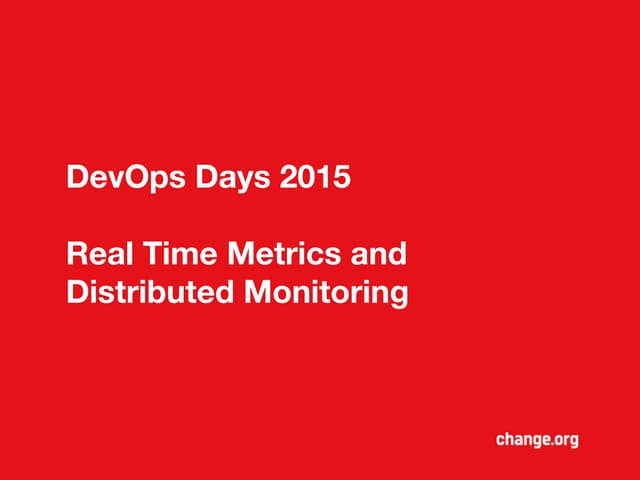 DevOps Days 2015

Real Time Metrics and Distributed Monitoring

change.org